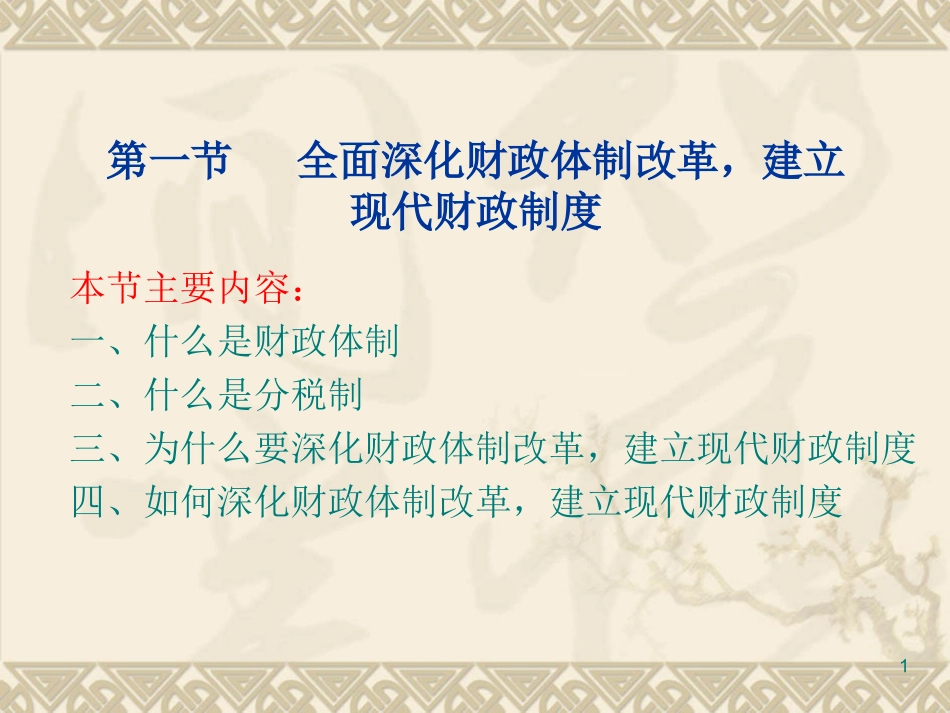 第一节　全面深化财政体制改革，建立现代财政制度

本节主要内容：
一、什么是财政体制
二、什么是分税制
三、为什么要深化财政体制改革，建立现代财政制度
四、如何深化财政体制改革，建立现代财政制度

1